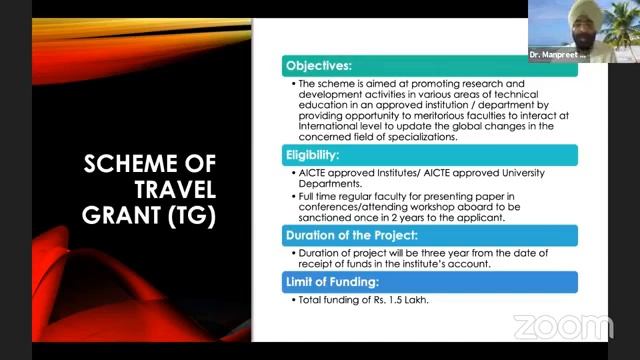 SCHEME OF TRAVEL GRANT (TG)

Objectives:

• The scheme is aimed at promoting research and development activities in various areas of technical education in an approved institution / department by providing opportunity to meritorious faculties to interact at International level to update the global changes in the concerned field of specializations.

Eligibility:

• AICTE approved Institutes/ AICTE approved University Departments.

• Full time regular faculty for presenting paper in conferences/attending workshop aboard to be sanctioned once in 2 years to the applicant.

Duration of the Project:

• Duration of project will be three year from the date of receipt of funds in the institute's account.

Limit of Funding:

• Total funding of Rs. 1.5 Lakh.

Dr. Manpreet ...

zoom